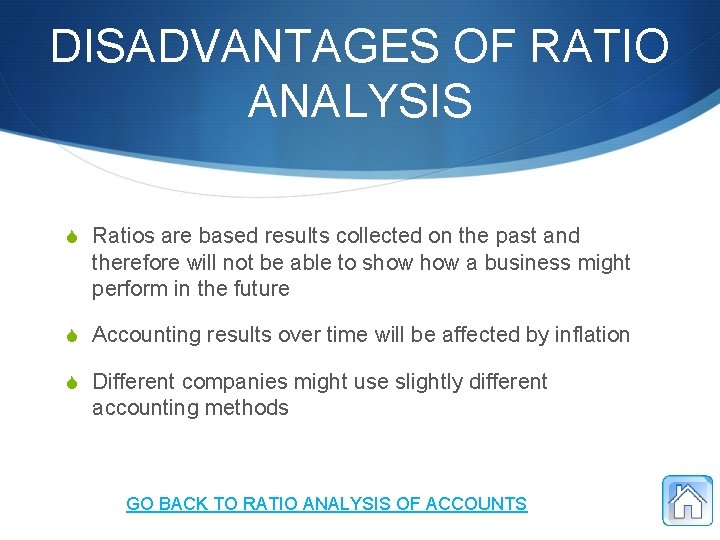 DISADVANTAGES OF RATIO ANALYSIS

Ratios are based results collected on the past and therefore will not be able to show how a business might perform in the future

Accounting results over time will be affected by inflation

Different companies might use slightly different accounting methods

GO BACK TO RATIO ANALYSIS OF ACCOUNTS